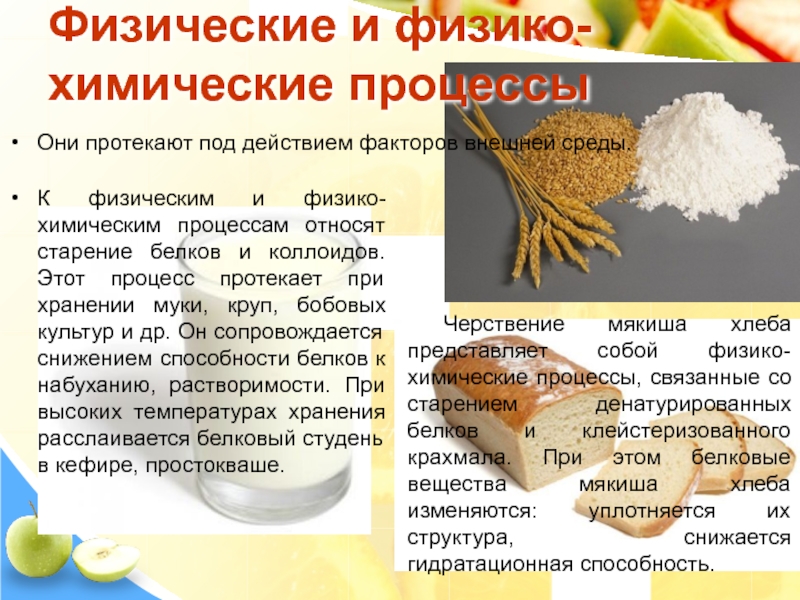 Физические и физико-химические процессы

• Они протекают под действием факторов внешней среды.

• К физическим и физико-химическим процессам относят старение белков и коллоидов. Этот процесс протекает при хранении муки, круп, бобовых культур и др. Он сопровождается снижением способности белков к набуханию, растворимости. При высоких температурах хранения расслаивается белковый студень в кефире, простокваше.

Черствение мякиша хлеба представляет собой физико-химические процессы, связанные со старением денатурированных белков и клейстеризованного крахмала. При этом белковые вещества мякиша хлеба изменяются: уплотняется их структура, снижается гидратационная способность.